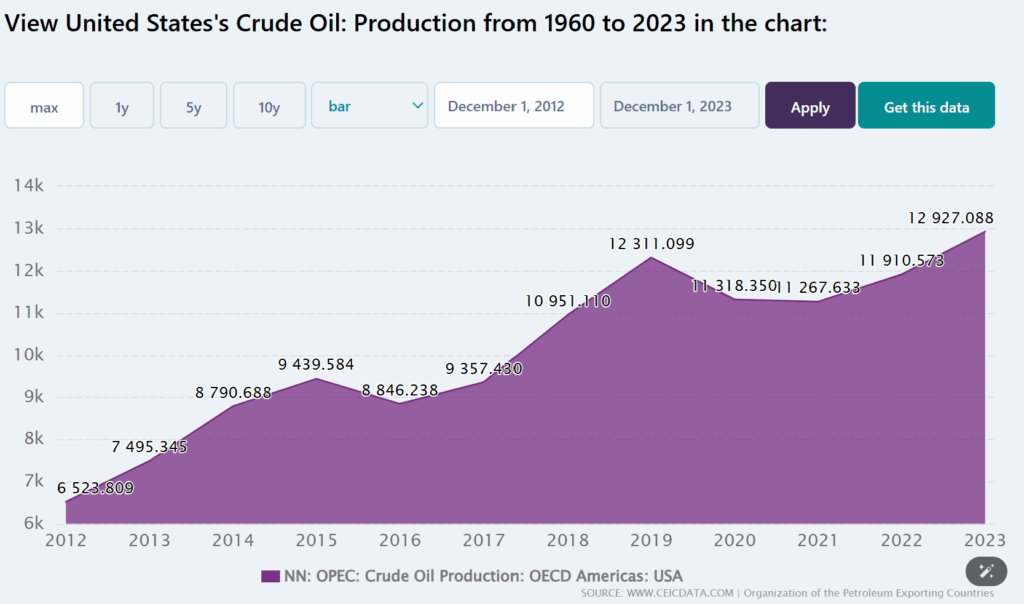 View United States's Crude Oil: Production from 1960 to 2023 in the chart:

max
1y
5y
10y
bar
December 1, 2012
December 1, 2023
Apply
Get this data

14k
13k
12k
11k
10k
9k
8k
7k
6k

6 523.809
7 495.345
8 790.688
9 439.584
8 846.238
9 357.430
10 951.110
12 311.099
11 318.350
11 267.633
11 910.573
12 927.088

2012
2013
2014
2015
2016
2017
2018
2019
2020
2021
2022
2023

NN: OPEC: Crude Oil Production: OECD Americas: USA

SOURCE: WWW.CEICDATA.COM | Organization of the Petroleum Exporting Countries